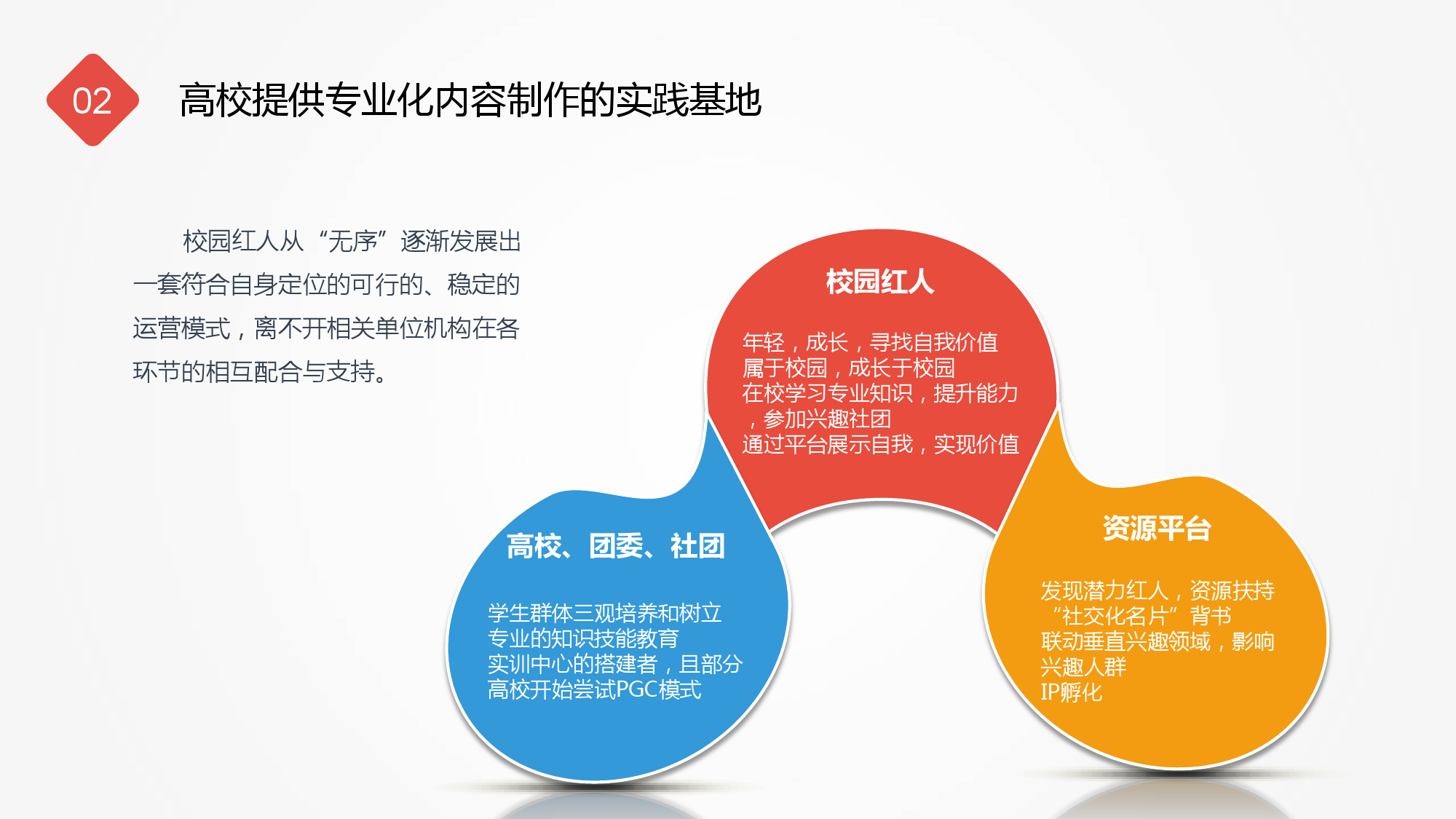 02

高校提供专业化内容制作的实践基地

校园红人从“无序”逐渐发展出一套符合自身定位的可行的、稳定的运营模式，离不开相关单位机构在各环节的相互配合与支持。

校园红人

年轻，成长，寻找自我价值
属于校园，成长于校园
在校学习专业知识，提升能力，参加兴趣社团
通过平台展示自我，实现价值

高校、团委、社团

学生群体三观培养和树立
专业的知识技能教育
实训中心的搭建者，且部分高校开始尝试PGC模式

资源平台

发现潜力红人，资源扶持
“社交化名片”背书
联动垂直兴趣领域，影响兴趣人群
IP孵化